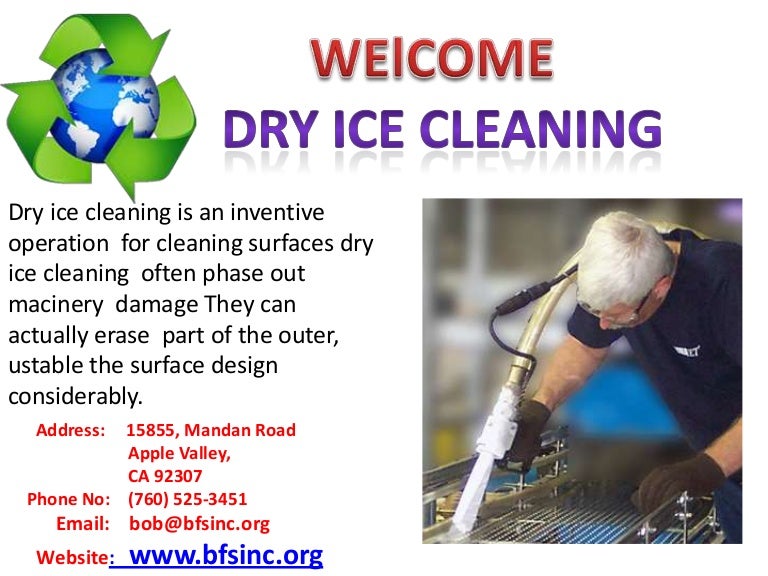 WElCOME
DRY ICE CLEANING

Dry ice cleaning is an inventive operation for cleaning surfaces dry ice cleaning often phase out macinery damage They can actually erase part of the outer, ustable the surface design considerably.

Address: 15855, Mandan Road
Apple Valley,
CA 92307
Phone No: (760) 525-3451
Email: bob@bfsinc.org
Website: www.bfsinc.org